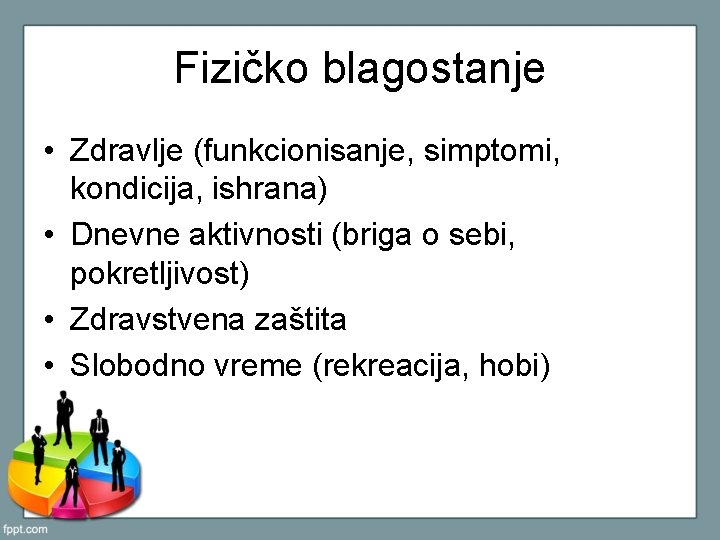 Fizičko blagostanje

• Zdravlje (funkcionisanje, simptomi, kondicija, ishrana)
• Dnevne aktivnosti (briga o sebi, pokretljivost)
• Zdravstvena zaštita
• Slobodno vreme (rekreacija, hobi)

fppt.com